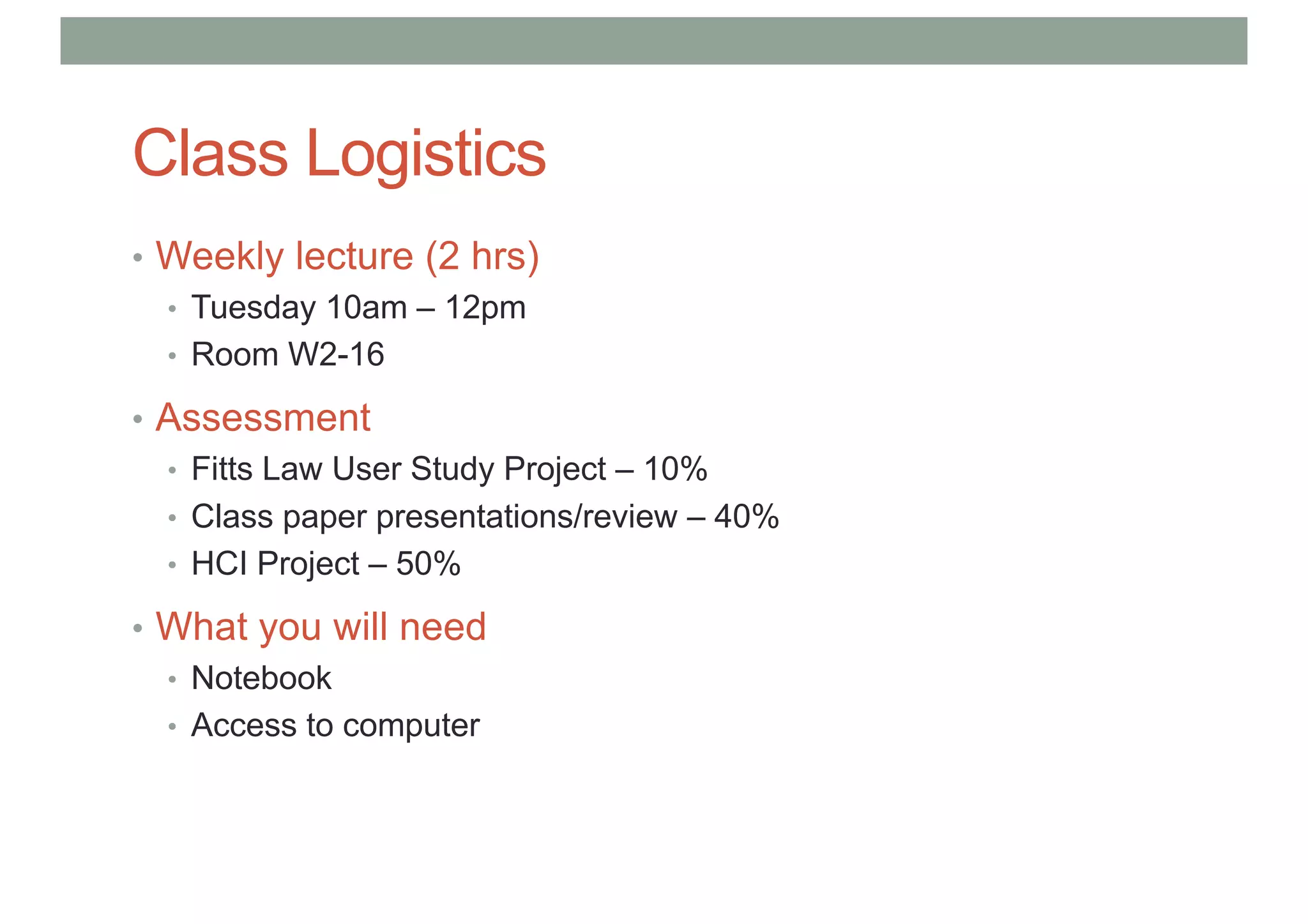 Class Logistics

• Weekly lecture (2 hrs)
  • Tuesday 10am – 12pm
  • Room W2-16
• Assessment
  • Fitts Law User Study Project – 10%
  • Class paper presentations/review – 40%
  • HCI Project – 50%
• What you will need
  • Notebook
  • Access to computer